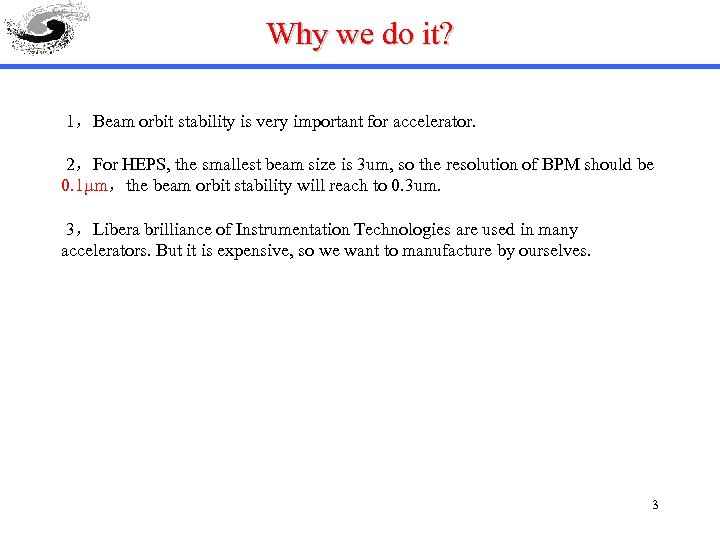 Why we do it?

1，Beam orbit stability is very important for accelerator.

2，For HEPS, the smallest beam size is 3um, so the resolution of BPM should be 0.1μm，the beam orbit stability will reach to 0.3um.

3，Libera brilliance of Instrumentation Technologies are used in many accelerators. But it is expensive, so we want to manufacture by ourselves.

3